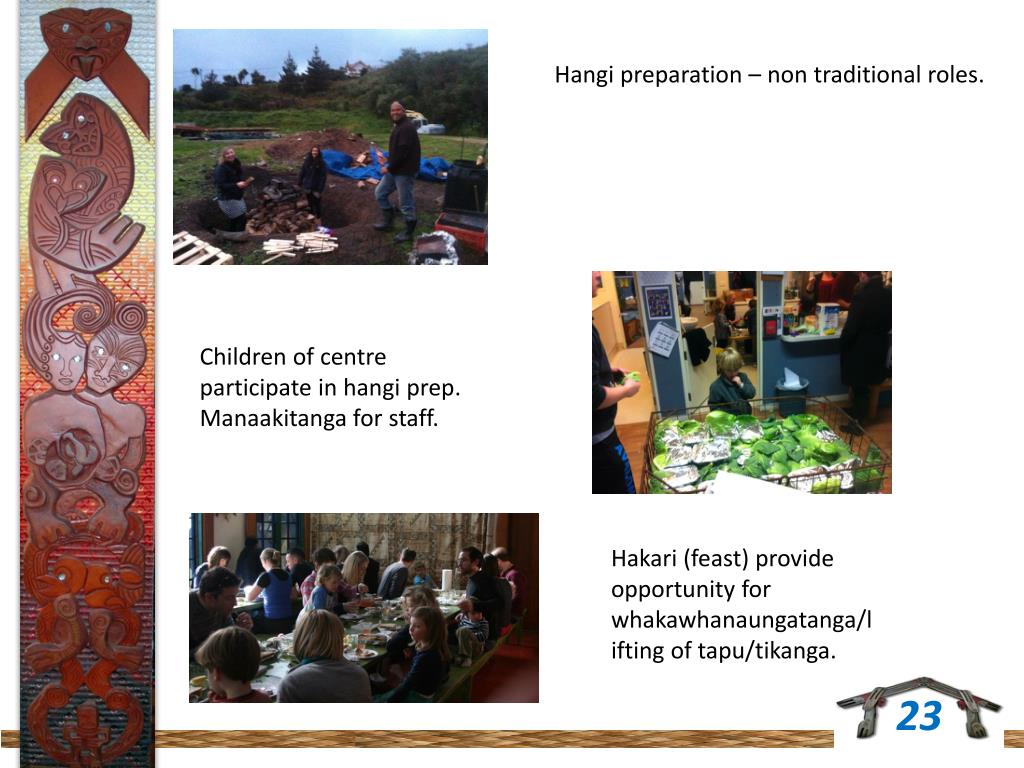 Hangi preparation – non traditional roles.

Children of centre participate in hangi prep. Manaakitanga for staff.

Hakari (feast) provide opportunity for whakawhanaungatanga/lifting of tapu/tikanga.

23